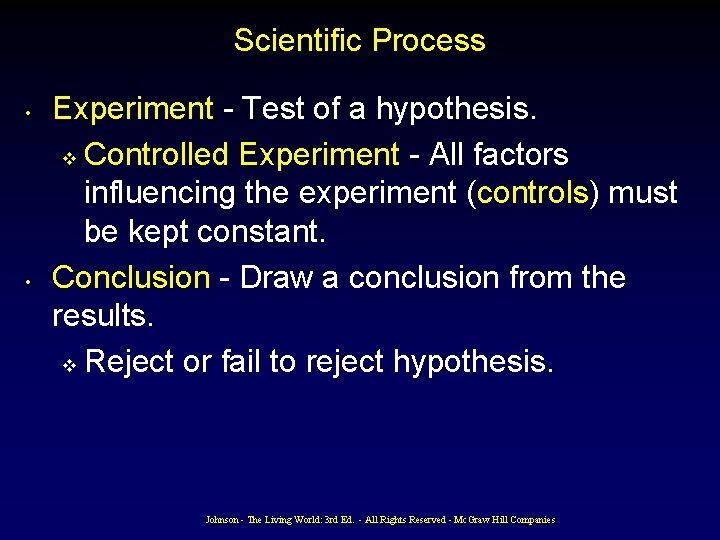 Scientific Process

• Experiment - Test of a hypothesis.

❖ Controlled Experiment - All factors influencing the experiment (controls) must be kept constant.

• Conclusion - Draw a conclusion from the results.

❖ Reject or fail to reject hypothesis.

Johnson - The Living World: 3rd Ed. - All Rights Reserved - McGraw Hill Companies